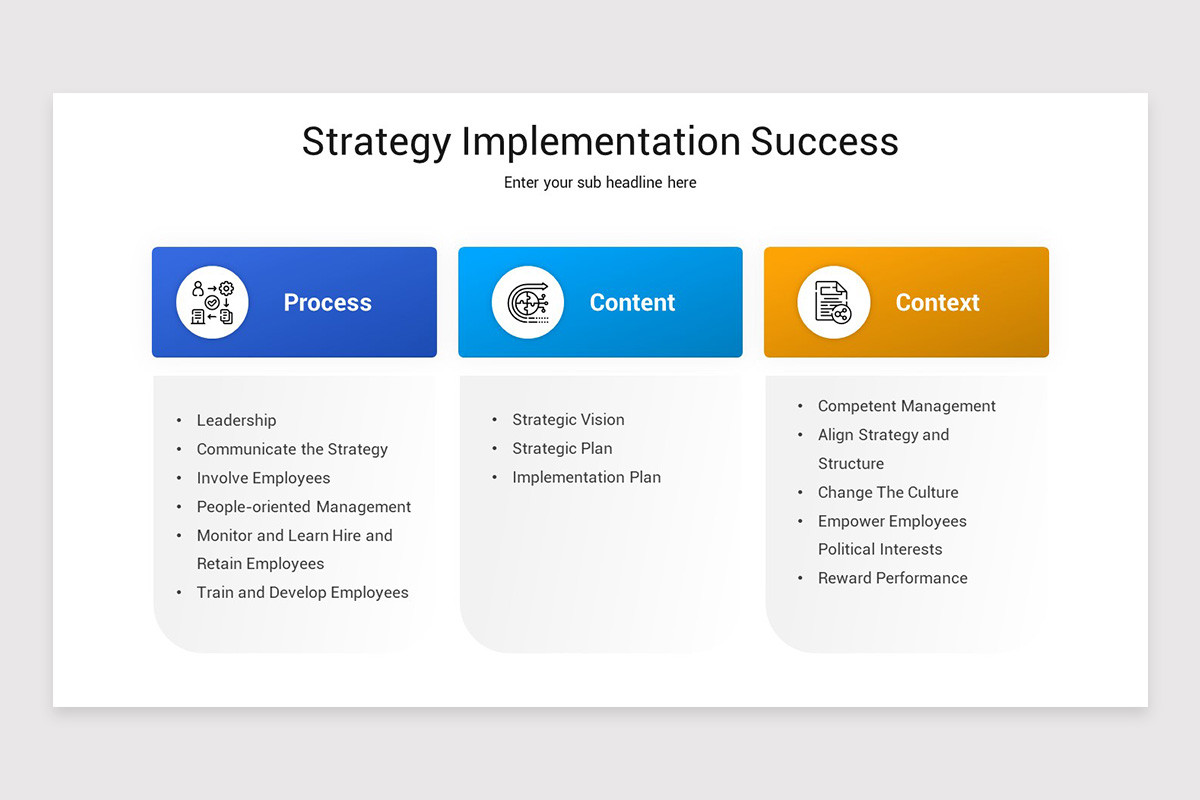 Strategy Implementation Success

Enter your sub headline here

Process

- Leadership
- Communicate the Strategy
- Involve Employees
- People-oriented Management
- Monitor and Learn Hire and Retain Employees
- Train and Develop Employees

Content

- Strategic Vision
- Strategic Plan
- Implementation Plan

Context

- Competent Management
- Align Strategy and Structure
- Change The Culture
- Empower Employees Political Interests
- Reward Performance